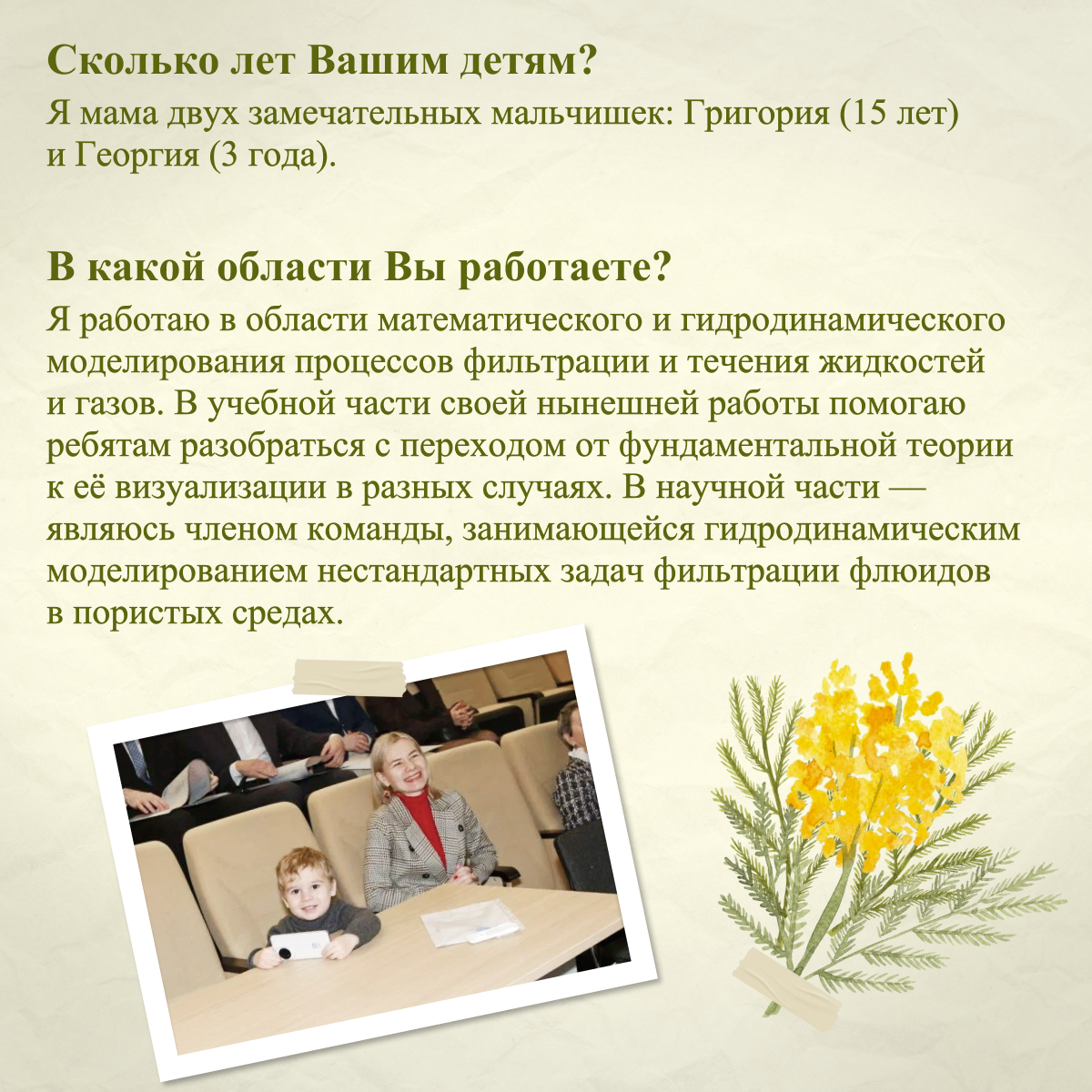 Сколько лет Вашим детям?

Я мама двух замечательных мальчишек: Григория (15 лет) и Георгия (3 года).

В какой области Вы работаете?

Я работаю в области математического и гидродинамического моделирования процессов фильтрации и течения жидкостей и газов. В учебной части своей нынешней работы помогаю ребятам разобраться с переходом от фундаментальной теории к её визуализации в разных случаях. В научной части — являюсь членом команды, занимающейся гидродинамическим моделированием нестандартных задач фильтрации флюидов в пористых средах.